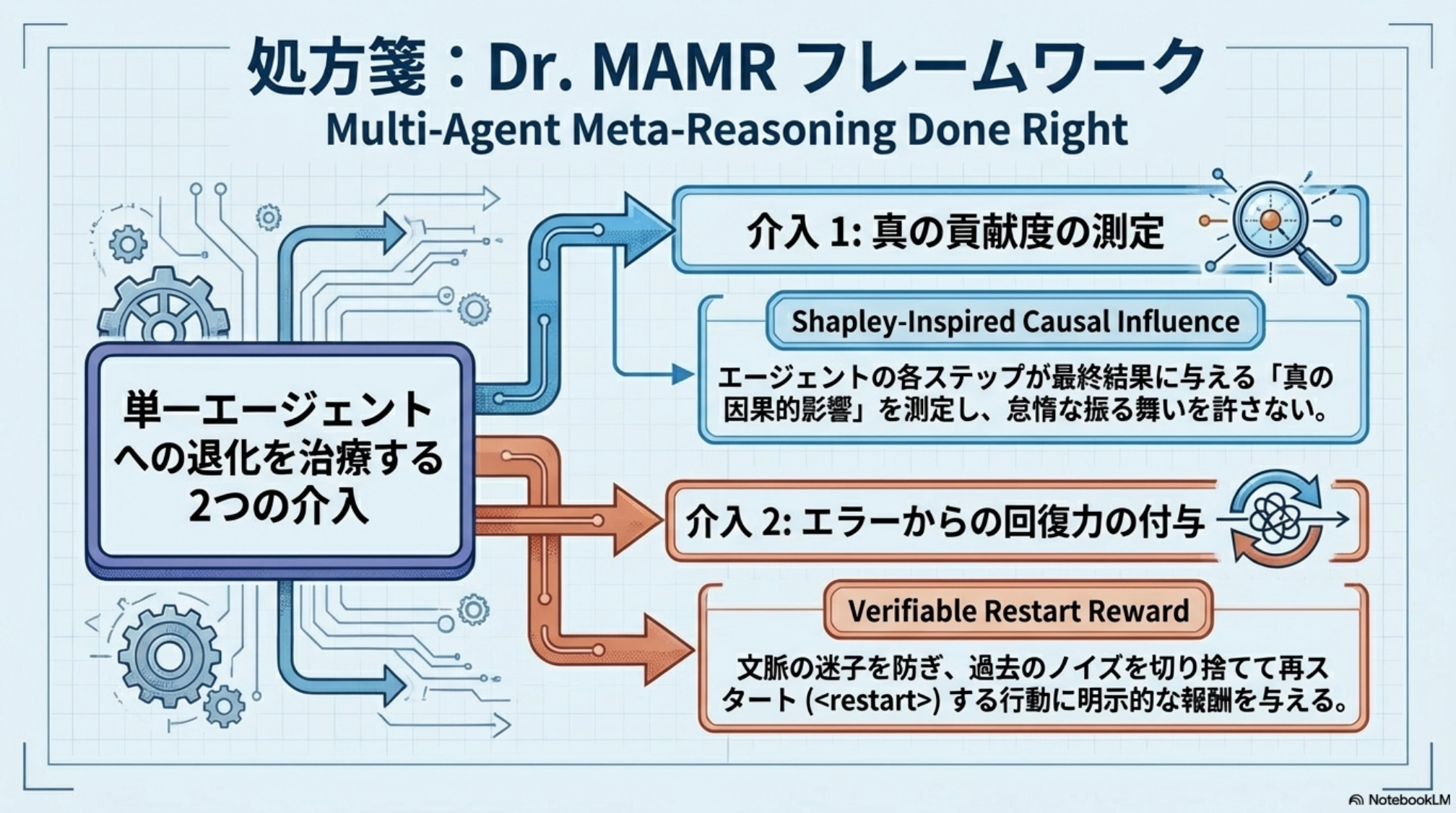 処方箋：Dr. MAMR フレームワーク
Multi-Agent Meta-Reasoning Done Right

単一エージェントへの退化を治療する2つの介入

介入 1: 真の貢献度の測定

Shapley-Inspired Causal Influence

エージェントの各ステップが最終結果に与える「真の因果的影響」を測定し、怠惰な振る舞いを許さない。

介入 2: エラーからの回復力の付与

Verifiable Restart Reward

文脈の迷子を防ぎ、過去のノイズを切り捨てて再スタート (<restart>) する行動に明示的な報酬を与える。

NotebookLM